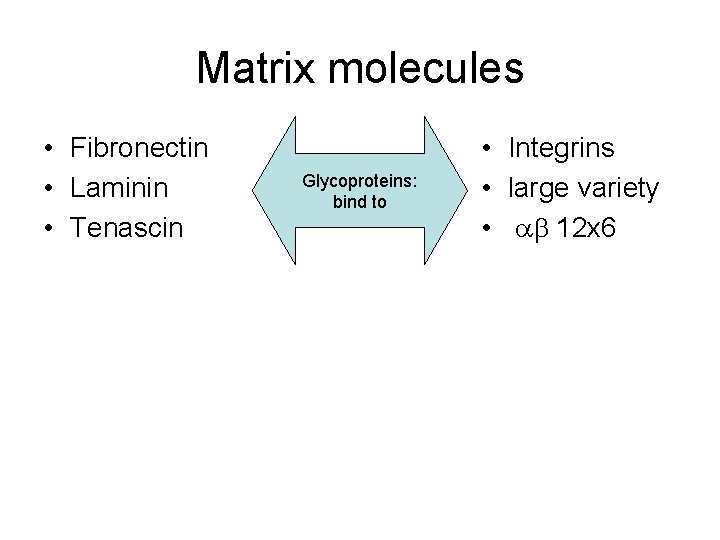 Matrix molecules

• Fibronectin
• Laminin
• Tenascin

Glycoproteins: bind to

• Integrins
• large variety
• $\alpha\beta$ 12x6